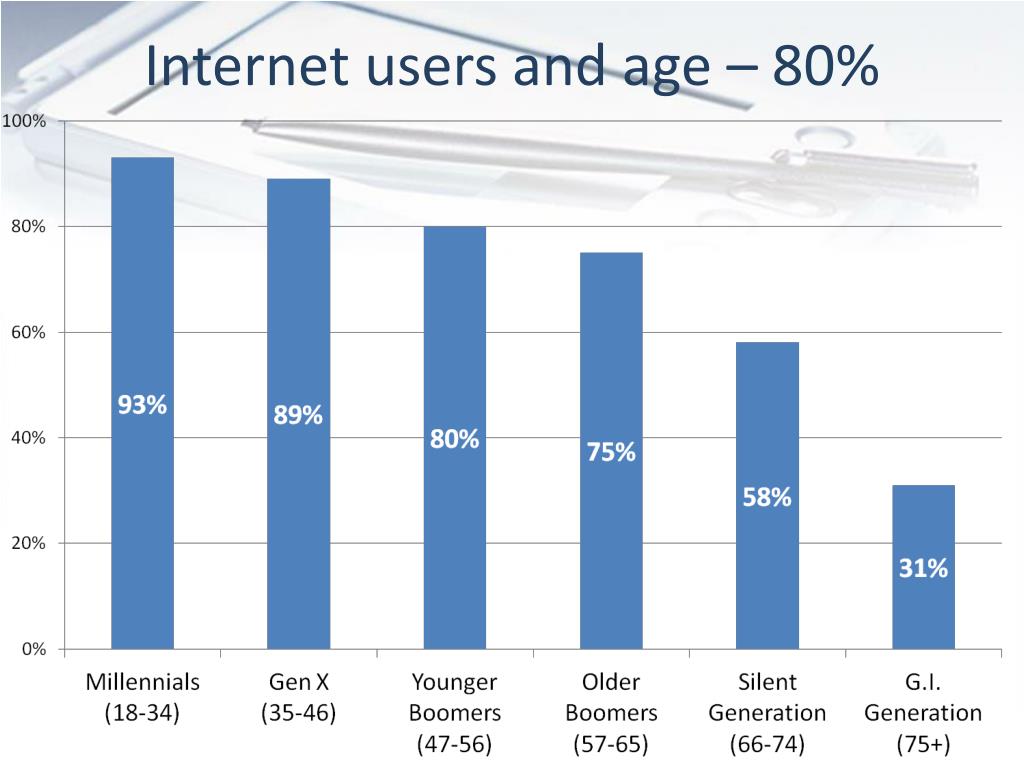 Internet users and age – 80%

100%
80%
60%
40%
20%
0%

93%
89%
80%
75%
58%
31%

Millennials (18-34)
Gen X (35-46)
Younger Boomers (47-56)
Older Boomers (57-65)
Silent Generation (66-74)
G.I. Generation (75+)